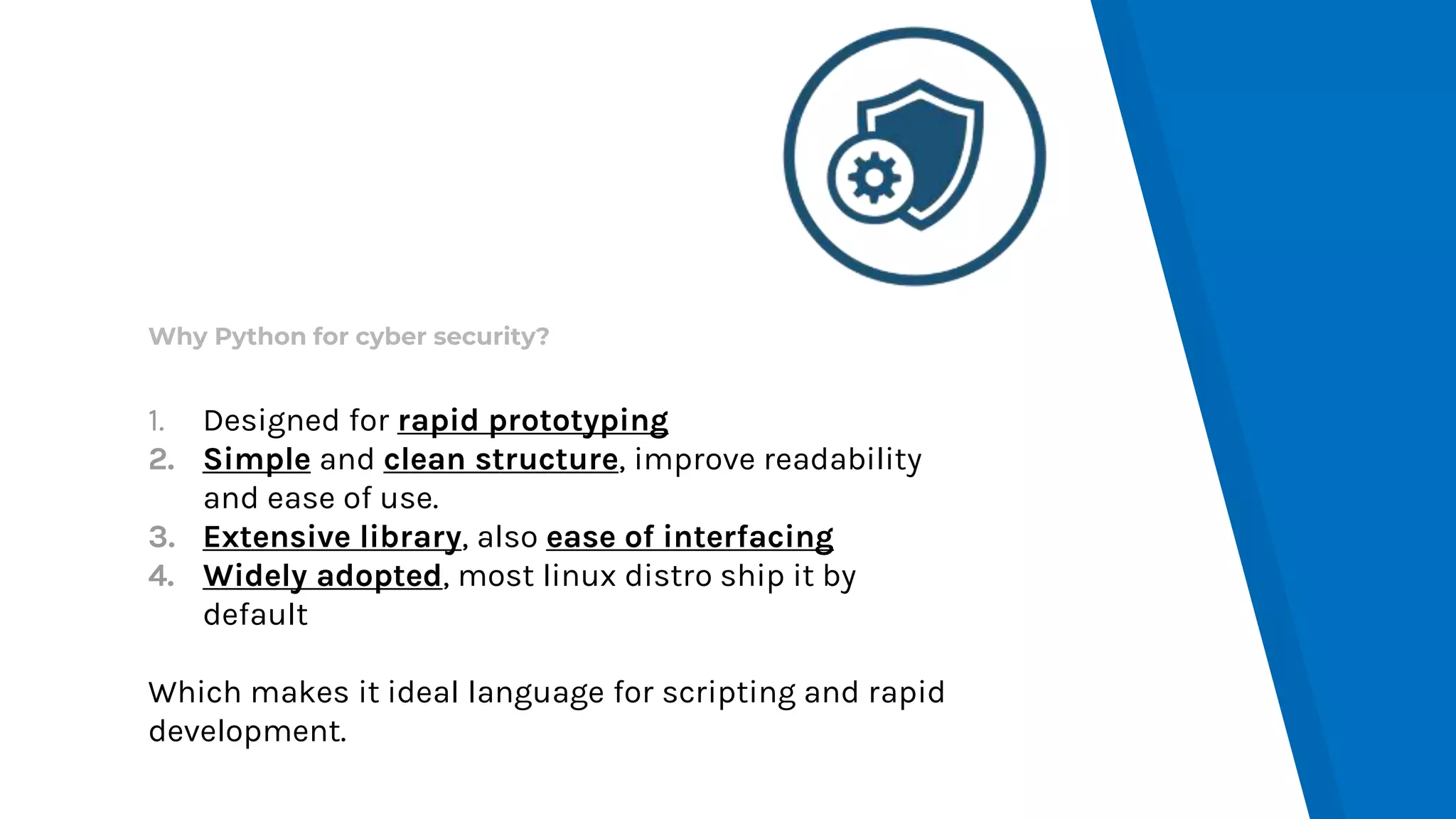 Why Python for cyber security?

1. Designed for rapid prototyping
2. Simple and clean structure, improve readability and ease of use.
3. Extensive library, also ease of interfacing
4. Widely adopted, most linux distro ship it by default

Which makes it ideal language for scripting and rapid development.